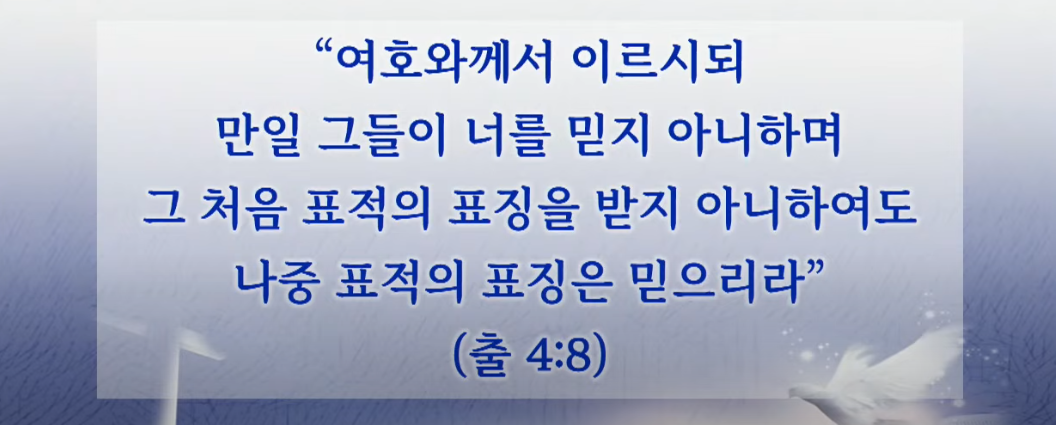 “여호와께서 이르시되
만일 그들이 너를 믿지 아니하며
그 처음 표적의 표징을 받지 아니하여도
나중 표적의 표징은 믿으리라”
(출 4:8)